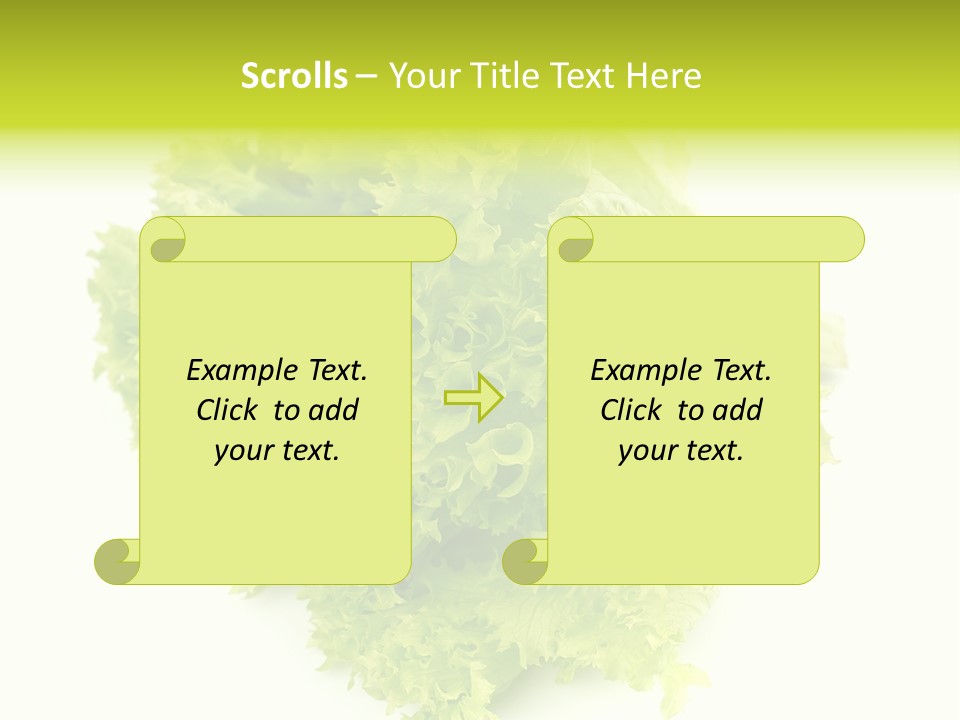 Scrolls – Your Title Text Here

Example Text. Click to add your text.

Example Text. Click to add your text.